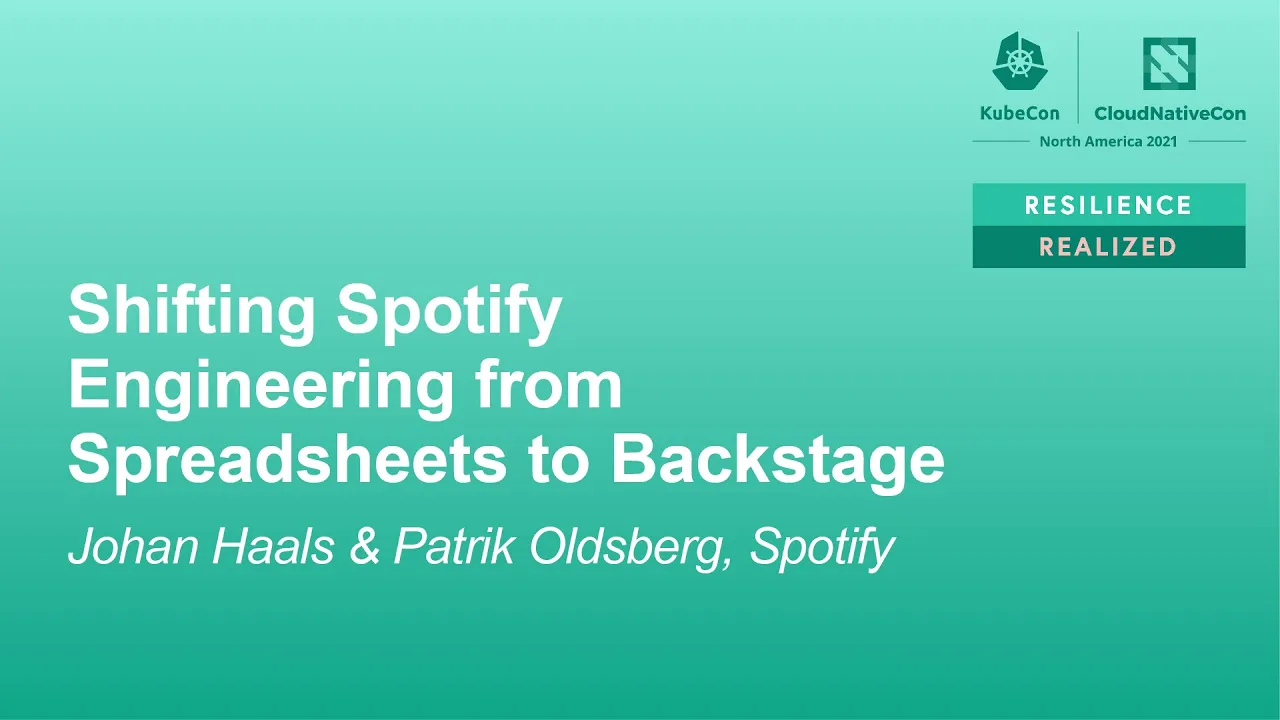 KubeCon CloudNativeCon
North America 2021

RESILIENCE
REALIZED

Shifting Spotify Engineering from Spreadsheets to Backstage

Johan Haals & Patrik Oldsberg, Spotify